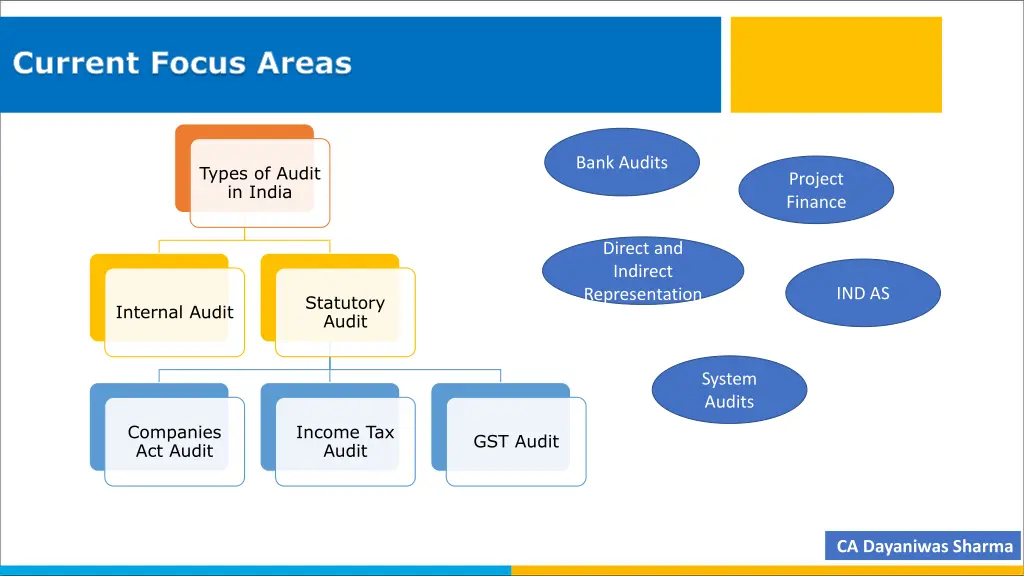 Current Focus Areas

Types of Audit in India

Internal Audit

Statutory Audit

Companies Act Audit

Income Tax Audit

GST Audit

Bank Audits

Project Finance

Direct and Indirect Representation

IND AS

System Audits

CA Dayaniwas Sharma